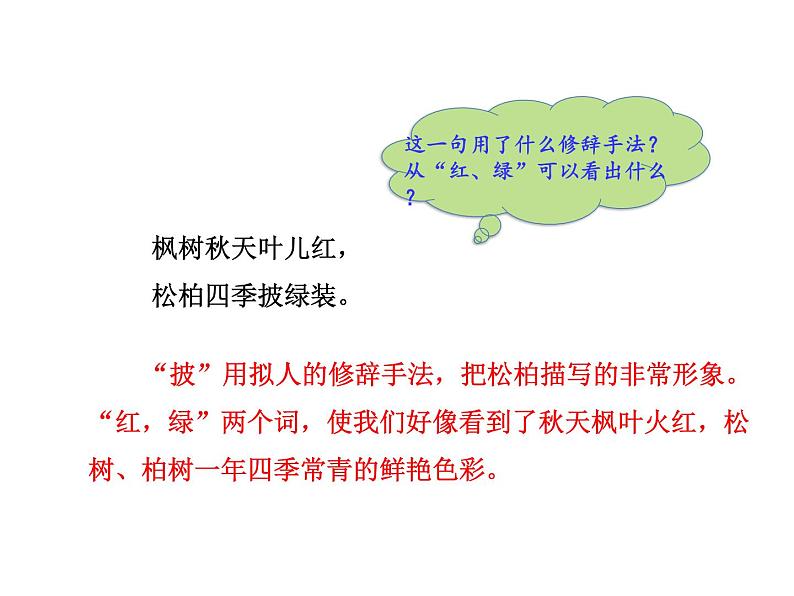 这一句用了什么修辞手法？从“红、绿”可以看出什么？

枫树秋天叶儿红，
松柏四季披绿装。

“披”用拟人的修辞手法，把松柏描写的非常形象。“红，绿”两个词，使我们好像看到了秋天枫叶火红，松树、柏树一年四季常青的鲜艳色彩。